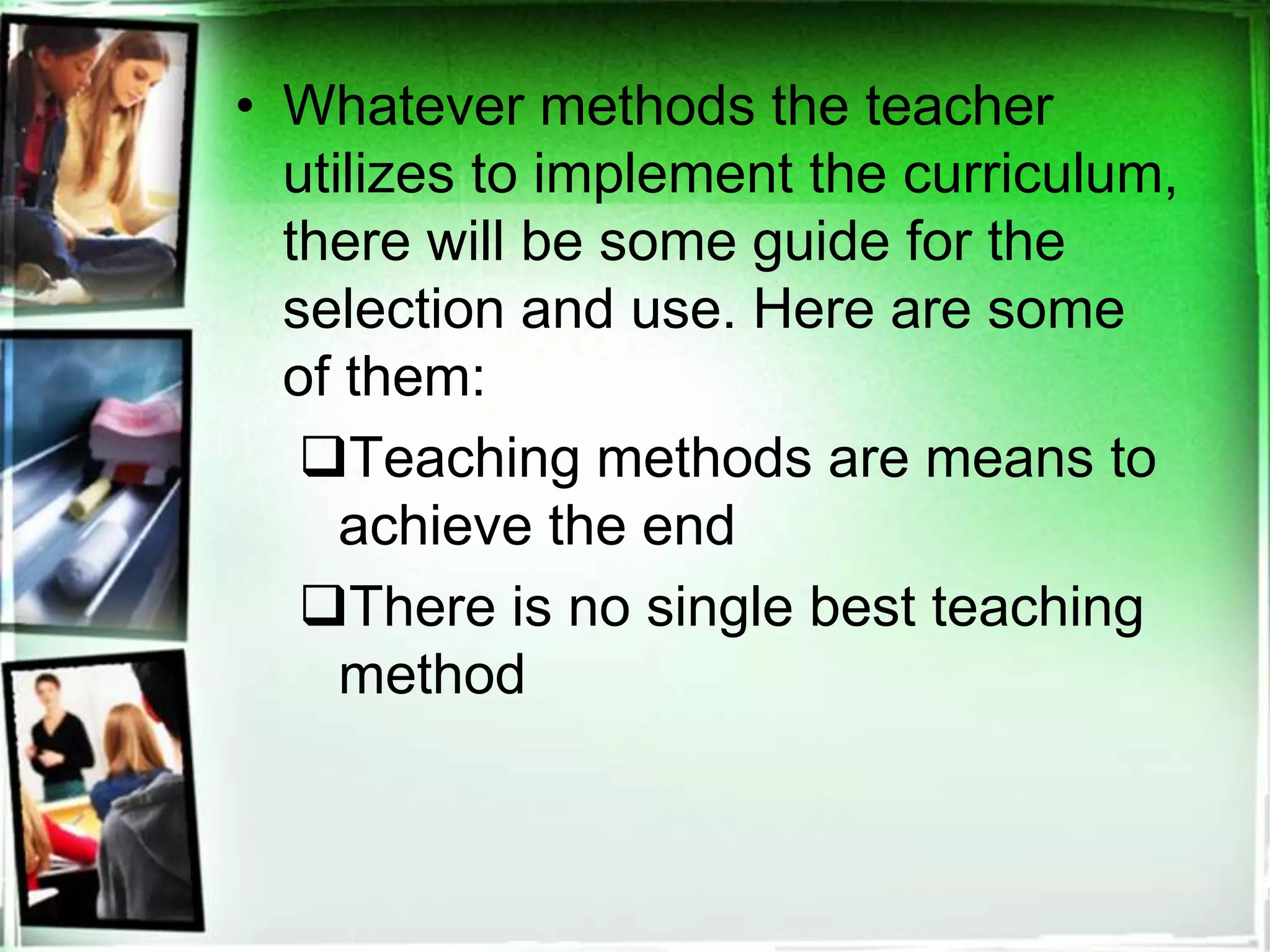 • Whatever methods the teacher utilizes to implement the curriculum, there will be some guide for the selection and use. Here are some of them:

❑Teaching methods are means to achieve the end

❑There is no single best teaching method